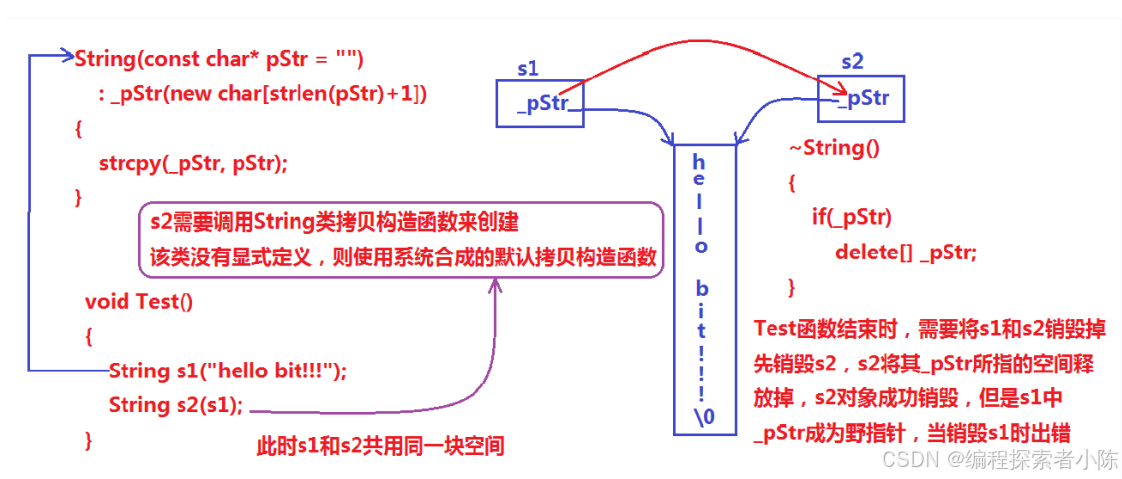 String(const char* pStr = "")
: _pStr(new char[strlen(pStr)+1])
{
strcpy(_pStr, pStr);
}

s2需要调用String类拷贝构造函数来创建
该类没有显式定义，则使用系统合成的默认拷贝构造函数

void Test()
{
String s1("hello bit!!!");
String s2(s1);
}

此时s1和s2共用同一块空间

s1
_pStr

s2
_pStr

h
e
l
l
o

b
i
t
!
!
!
\0

~String()
{
if(_pStr)
delete[] _pStr;
}

Test函数结束时，需要将s1和s2销毁掉
先销毁s2，s2将其_pStr所指的空间释放掉，s2对象成功销毁，但是s1中_pStr成为野指针，当销毁s1时出错

CSDN @编程探索者小陈